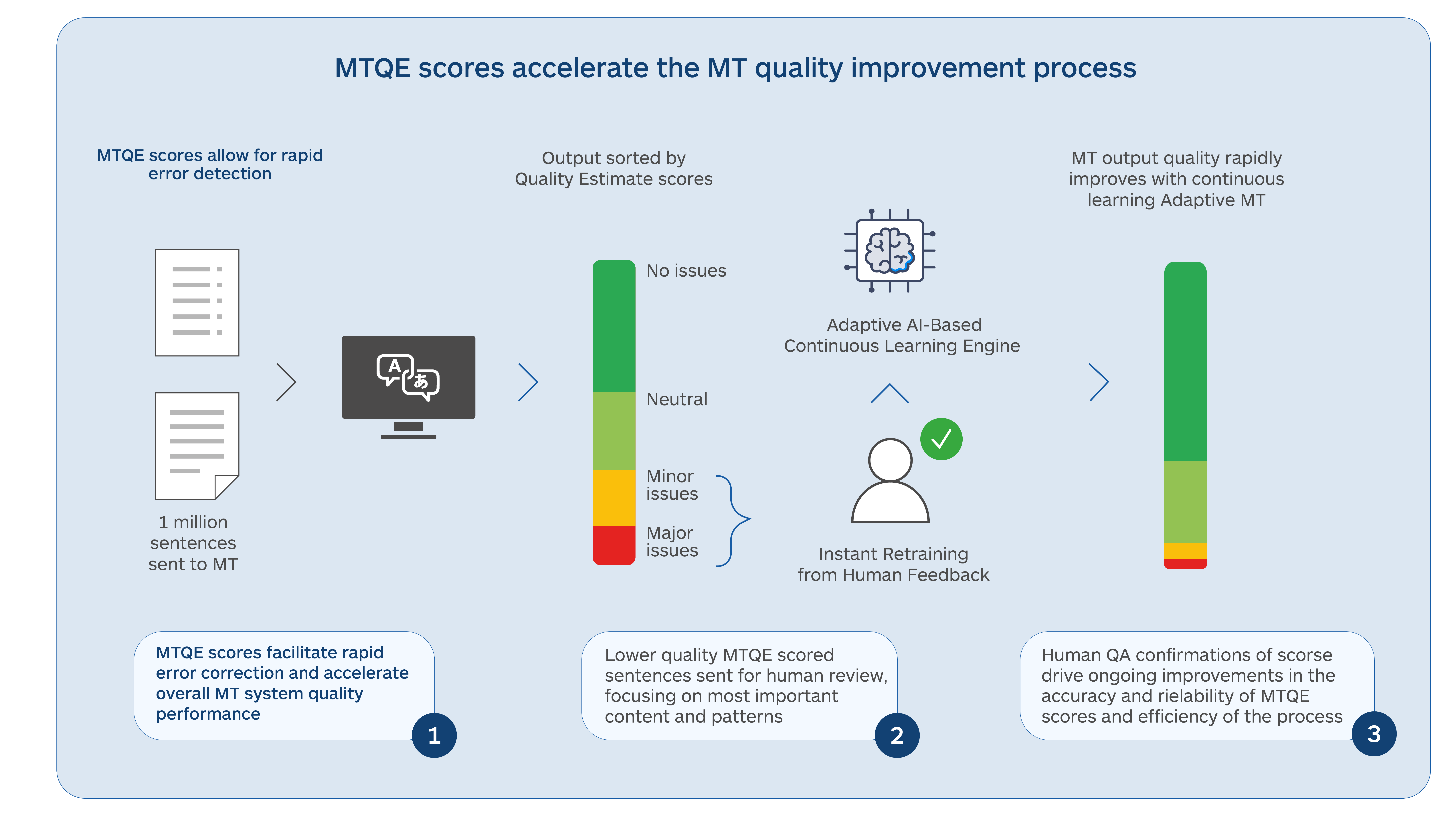 MTQE scores accelerate the MT quality improvement process

MTQE scores allow for rapid error detection

1 million sentences sent to MT

A あ

Output sorted by Quality Estimate scores

No issues

Neutral

Minor issues

Major issues

Adaptive AI-Based Continuous Learning Engine

Instant Retraining from Human Feedback

MT output quality rapidly improves with continuous learning Adaptive MT

MTQE scores facilitate rapid error correction and accelerate overall MT system quality performance

1

Lower quality MTQE scored sentences sent for human review, focusing on most important content and patterns

2

Human QA confirmations of scorse drive ongoing improvements in the accuracy and rielability of MTQE scores and efficiency of the process

3